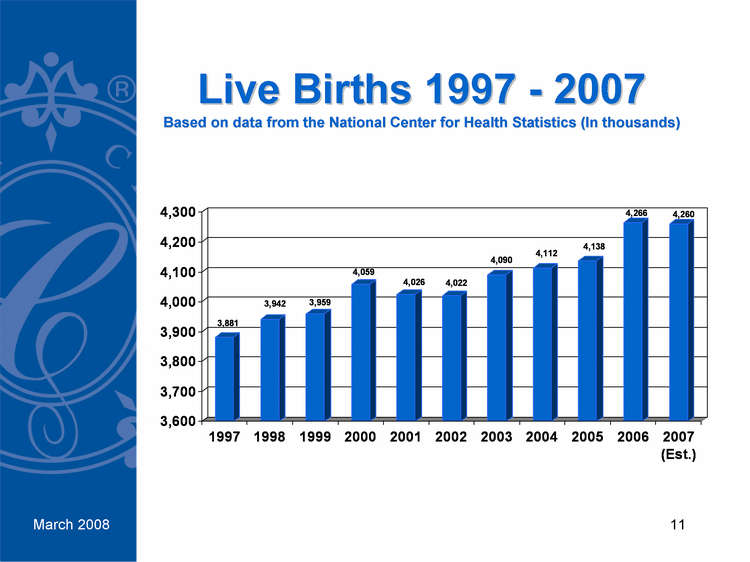 ®

Live Births 1997 - 2007

Based on data from the National Center for Health Statistics (In thousands)

4,300
4,200
4,100
4,000
3,900
3,800
3,700
3,600

3,881
3,942
3,959
4,059
4,026
4,022
4,090
4,112
4,138
4,266
4,260

1997 1998 1999 2000 2001 2002 2003 2004 2005 2006 2007 (Est.)

March 2008

11